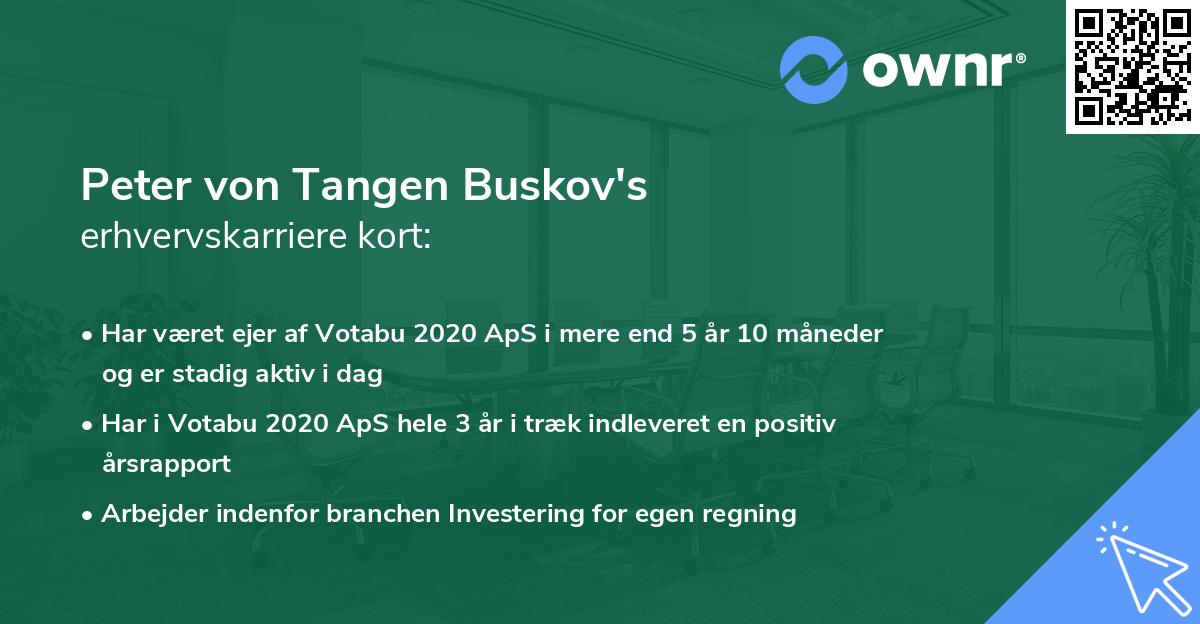 ownr®

Peter von Tangen Buskov's
erhvervskarriere kort:

• Har været ejer af Votabu 2020 ApS i mere end 5 år 10 måneder og er stadig aktiv i dag

• Har i Votabu 2020 ApS hele 3 år i træk indleveret en positiv årsrapport

• Arbejder indenfor branchen Investering for egen regning